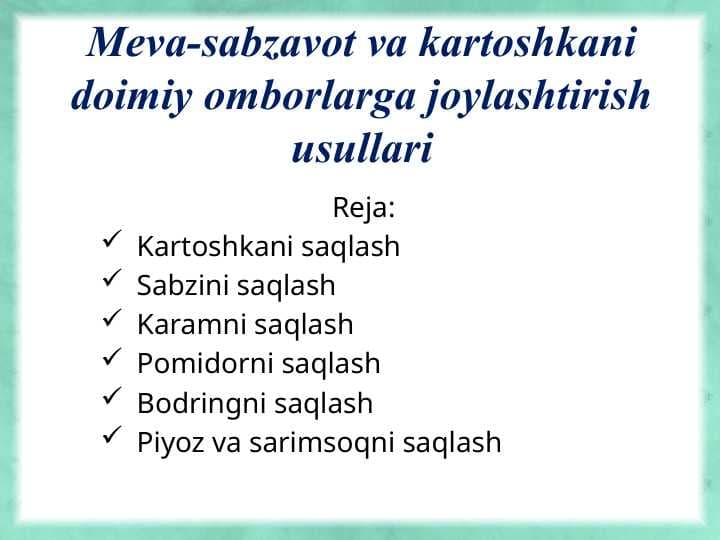 Meva-sabzavot va kartoshkani doimiy omborlarga joylashtirish usullari

Reja:
✓ Kartoshkani saqlash
✓ Sabzini saqlash
✓ Karamni saqlash
✓ Pomidorni saqlash
✓ Bodringni saqlash
✓ Piyoz va sarimsoqni saqlash